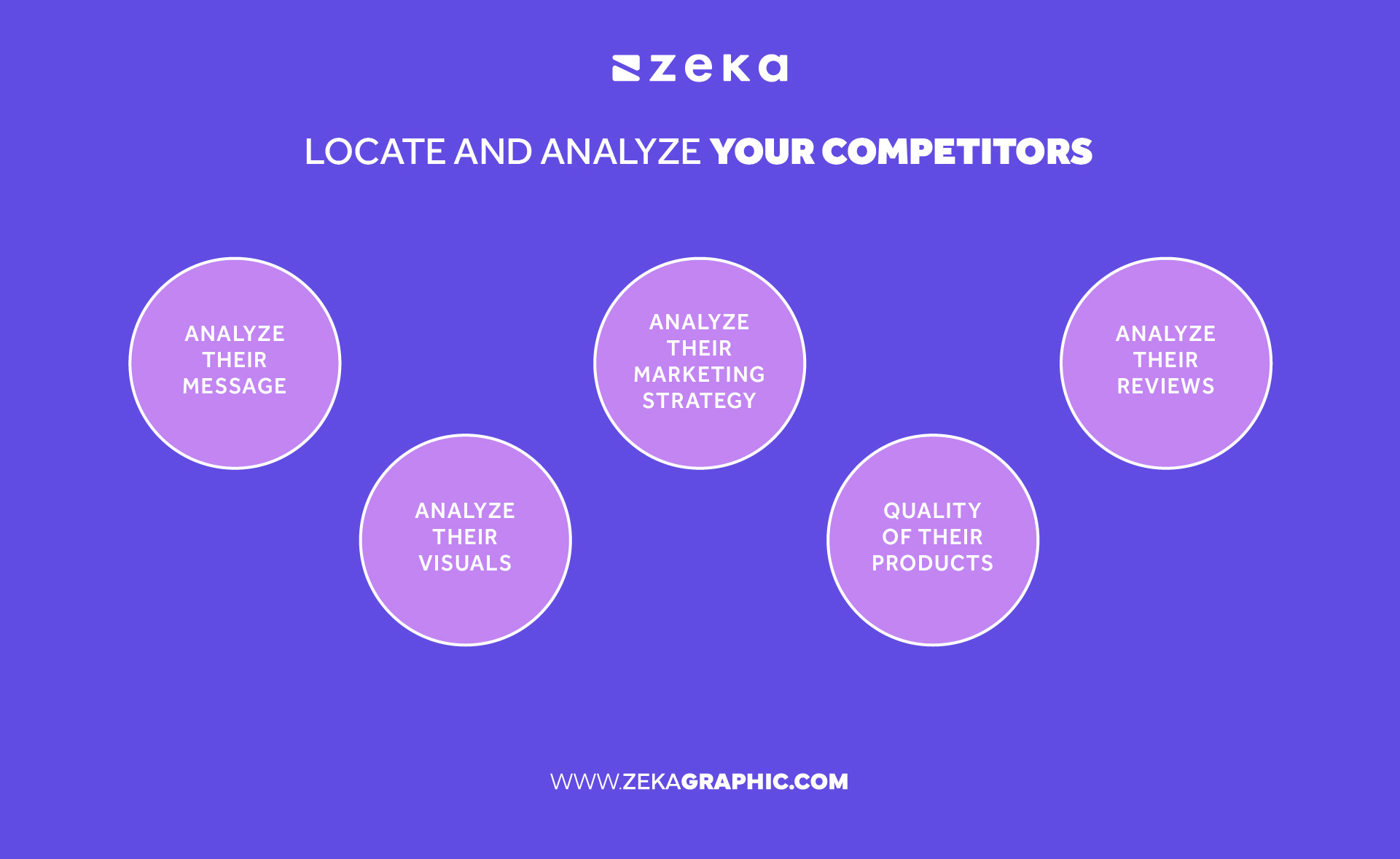 zeka

LOCATE AND ANALYZE YOUR COMPETITORS

ANALYZE THEIR MESSAGE

ANALYZE THEIR VISUALS

ANALYZE THEIR MARKETING STRATEGY

QUALITY OF THEIR PRODUCTS

ANALYZE THEIR REVIEWS

WWW.ZEKAGRAPHIC.COM